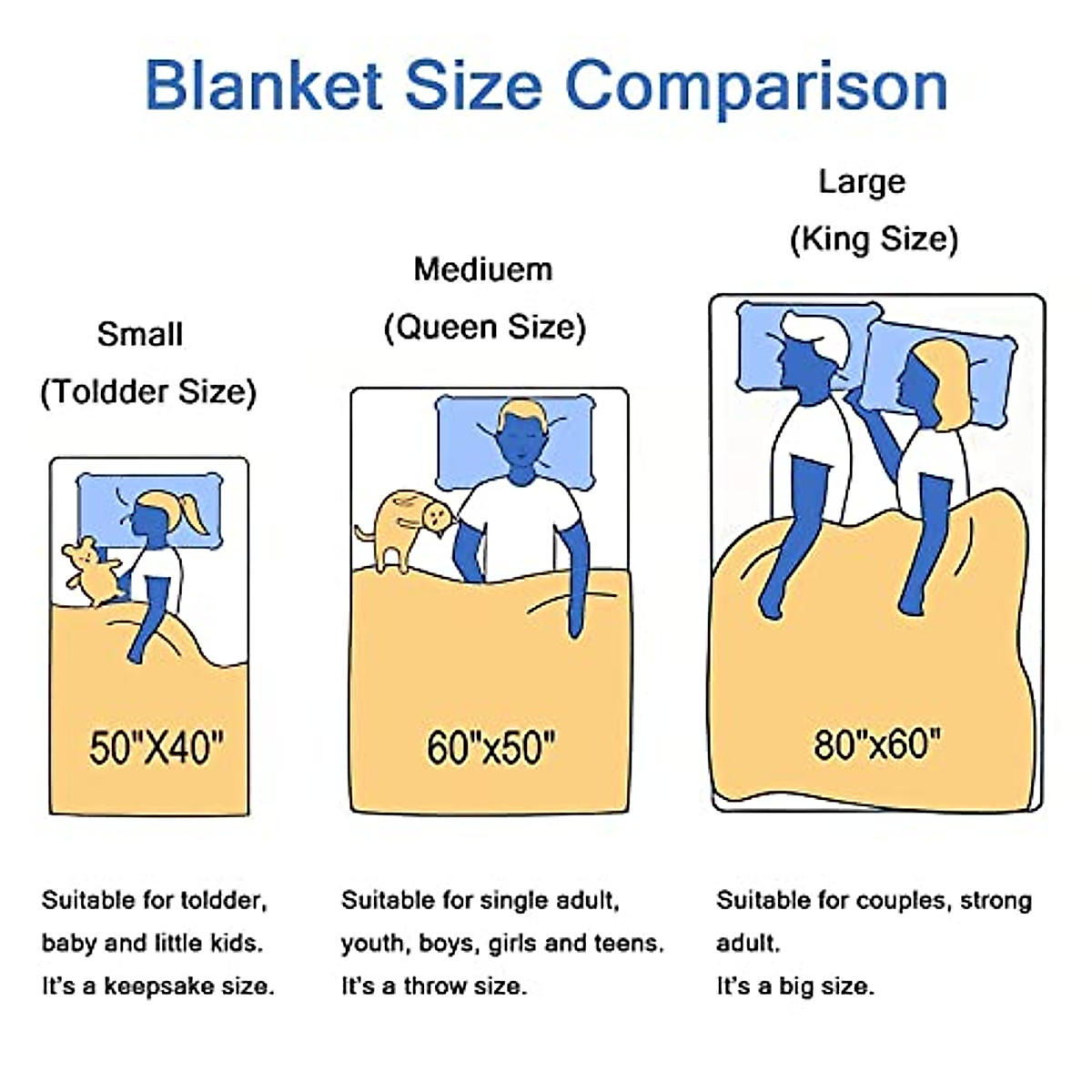 Blanket Size Comparison

Small
(Toldder Size)

50"X40"

Suitable for toldder, baby and little kids. It's a keepsake size.

Mediuem
(Queen Size)

60"x50"

Suitable for single adult, youth, boys, girls and teens. It's a throw size.

Large
(King Size)

80"x60"

Suitable for couples, strong adult.
It's a big size.